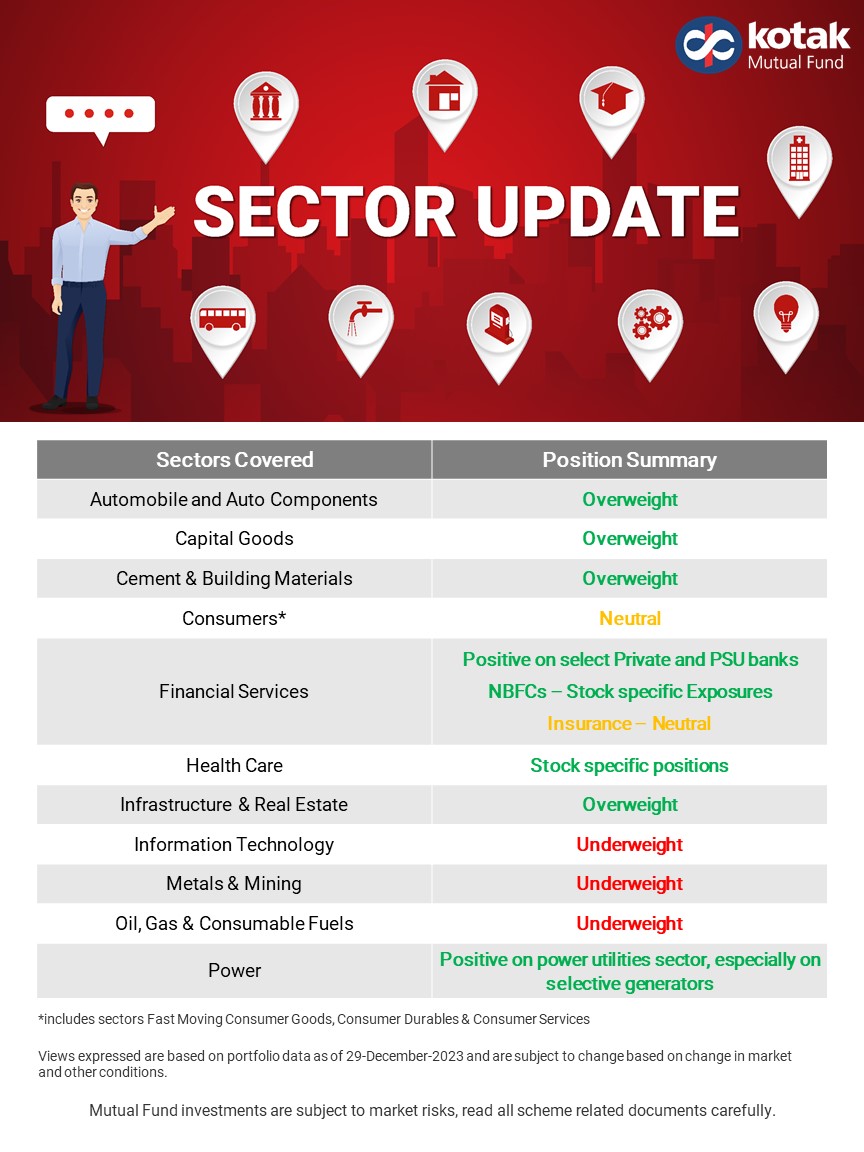 kotak
Mutual Fund

SECTOR UPDATE

| Sectors Covered | Position Summary |
|---|---|
| Automobile and Auto Components | Overweight |
| Capital Goods | Overweight |
| Cement & Building Materials | Overweight |
| Consumers* | Neutral |
| Financial Services | Positive on select Private and PSU banks NBFCs – Stock specific Exposures Insurance – Neutral |
| Health Care | Stock specific positions |
| Infrastructure & Real Estate | Overweight |
| Information Technology | Underweight |
| Metals & Mining | Underweight |
| Oil, Gas & Consumable Fuels | Underweight |
| Power | Positive on power utilities sector, especially on selective generators |

*includes sectors Fast Moving Consumer Goods, Consumer Durables & Consumer Services

Views expressed are based on portfolio data as of 29-December-2023 and are subject to change based on change in market and other conditions.

Mutual Fund investments are subject to market risks, read all scheme related documents carefully.